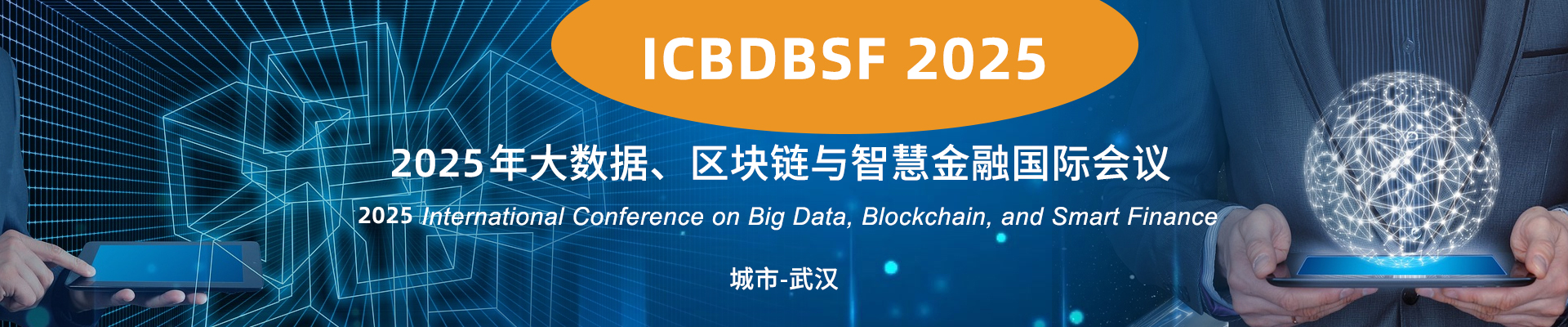 ICBDBSF 2025

2025年大数据、区块链与智慧金融国际会议

2025 International Conference on Big Data, Blockchain, and Smart Finance

城市-武汉